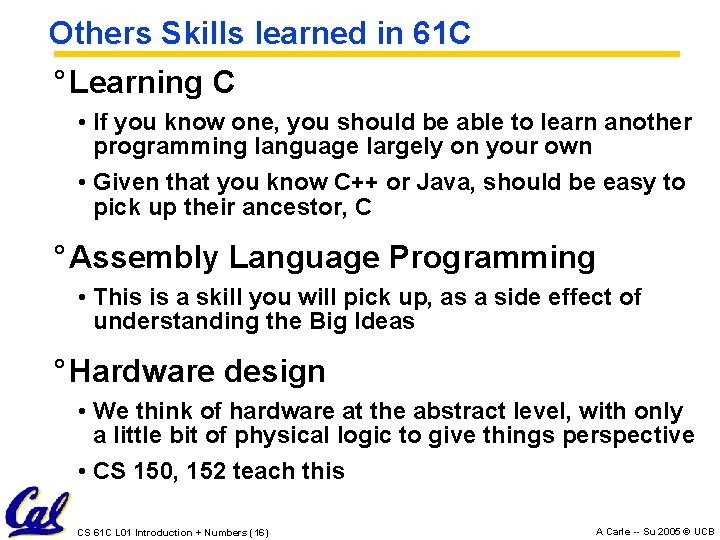 Others Skills learned in 61C

° Learning C

• If you know one, you should be able to learn another programming language largely on your own

• Given that you know C++ or Java, should be easy to pick up their ancestor, C

° Assembly Language Programming

• This is a skill you will pick up, as a side effect of understanding the Big Ideas

° Hardware design

• We think of hardware at the abstract level, with only a little bit of physical logic to give things perspective

• CS 150, 152 teach this

Cal

CS 61C L01 Introduction + Numbers (16)

A Carle -- Su 2005 © UCB